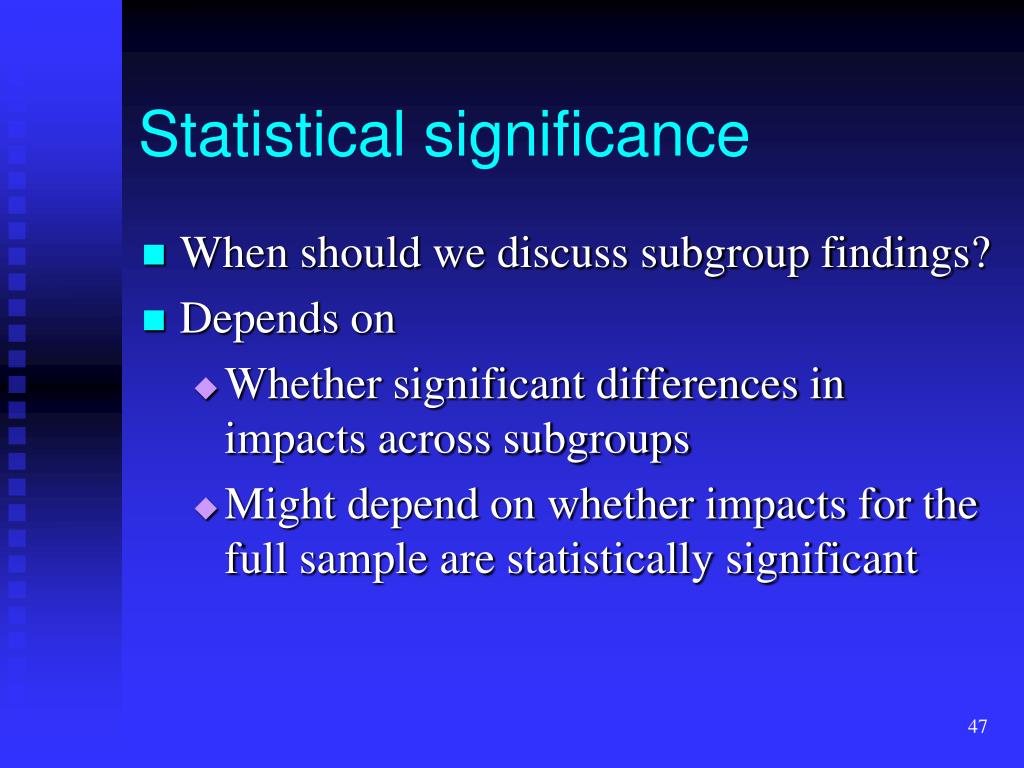 Statistical significance

When should we discuss subgroup findings?

Depends on

Whether significant differences in impacts across subgroups

Might depend on whether impacts for the full sample are statistically significant

47